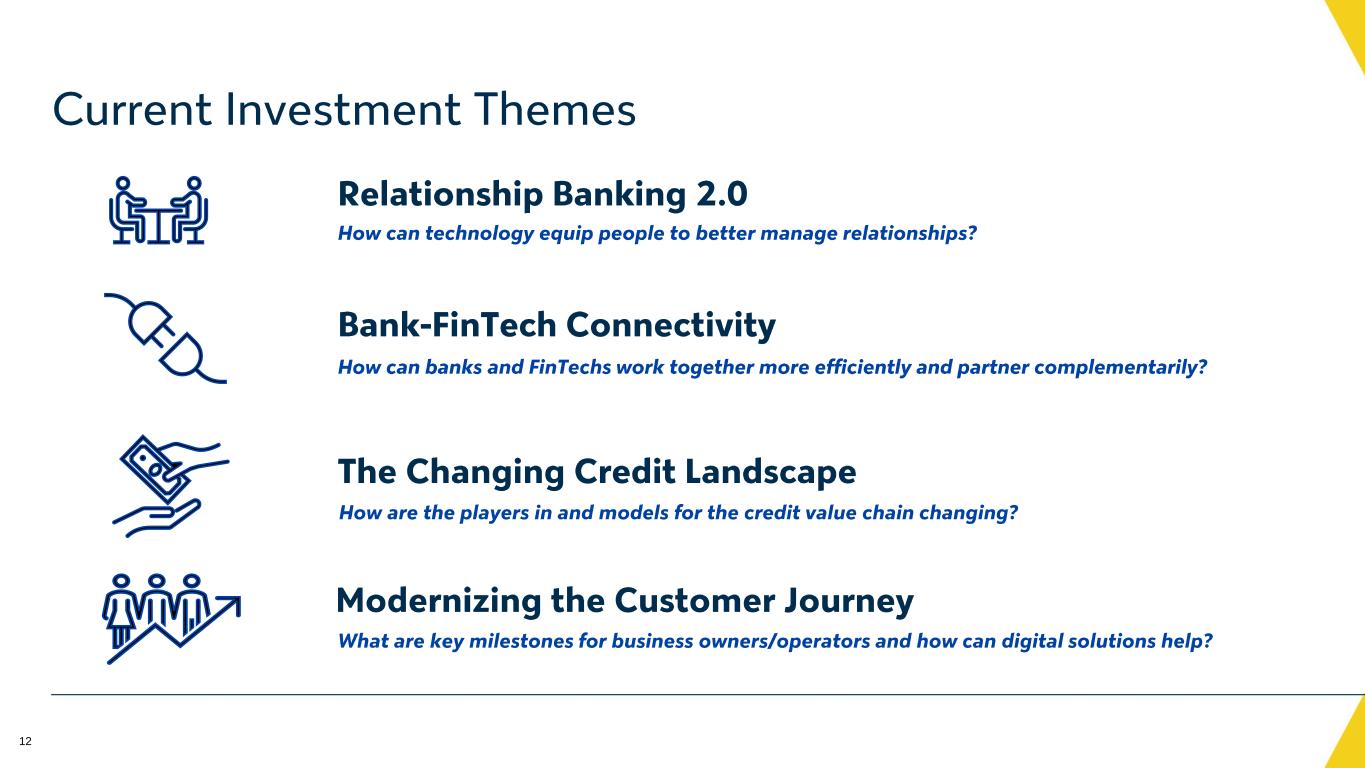 Current Investment Themes

Relationship Banking 2.0

How can technology equip people to better manage relationships?

Bank-FinTech Connectivity

How can banks and FinTechs work together more efficiently and partner complementarily?

The Changing Credit Landscape

How are the players in and models for the credit value chain changing?

Modernizing the Customer Journey

What are key milestones for business owners/operators and how can digital solutions help?

12